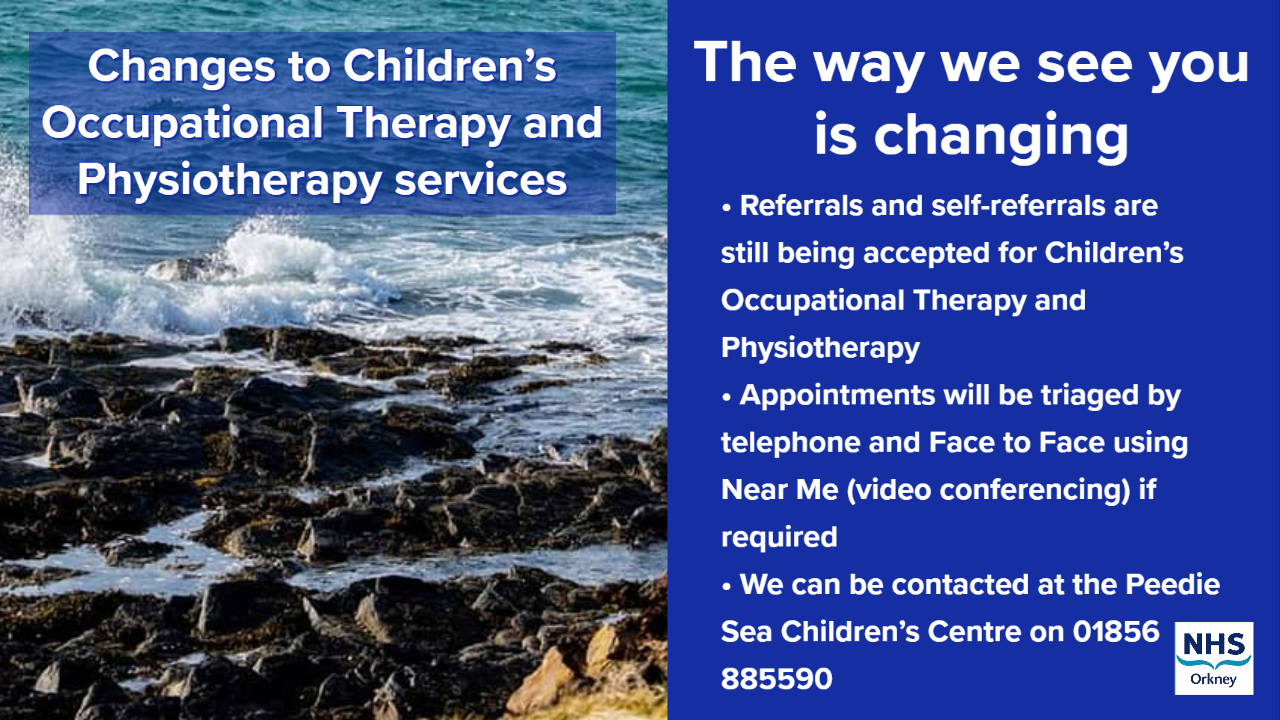 Changes to Children's Occupational Therapy and Physiotherapy services

The way we see you is changing

• Referrals and self-referrals are still being accepted for Children's Occupational Therapy and Physiotherapy
• Appointments will be triaged by telephone and Face to Face using Near Me (video conferencing) if required
• We can be contacted at the Peedie Sea Children's Centre on 01856 885590

NHS
Orkney